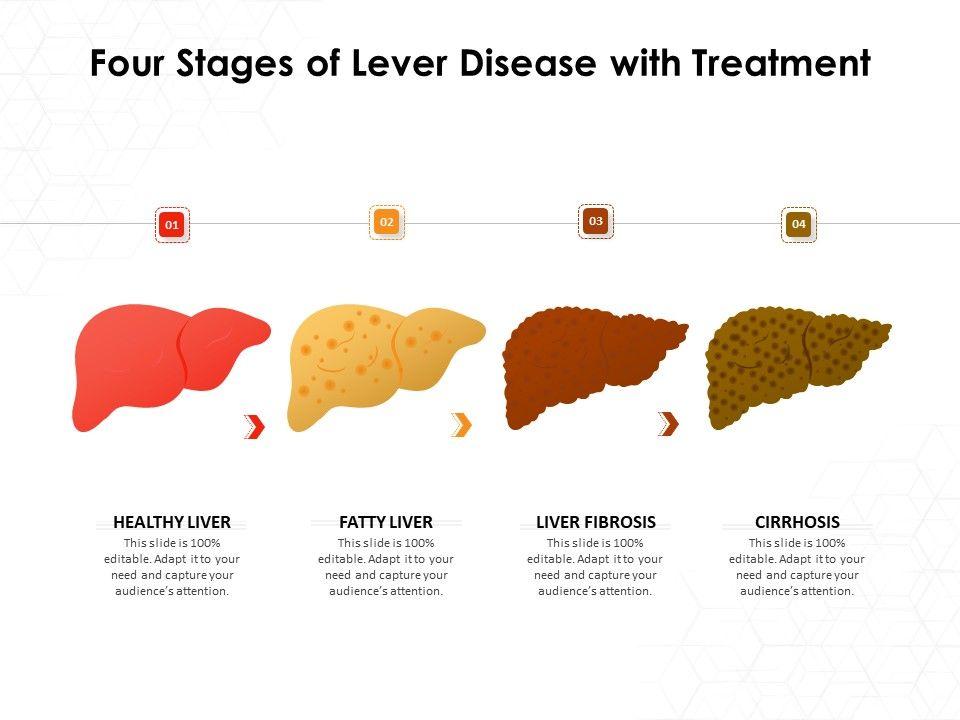 Four Stages of Lever Disease with Treatment

01

02

03

04

HEALTHY LIVER
This slide is 100% editable. Adapt it to your need and capture your audience's attention.

FATTY LIVER
This slide is 100% editable. Adapt it to your need and capture your audience's attention.

LIVER FIBROSIS
This slide is 100% editable. Adapt it to your need and capture your audience's attention.

CIRRHOSIS
This slide is 100% editable. Adapt it to your need and capture your audience's attention.